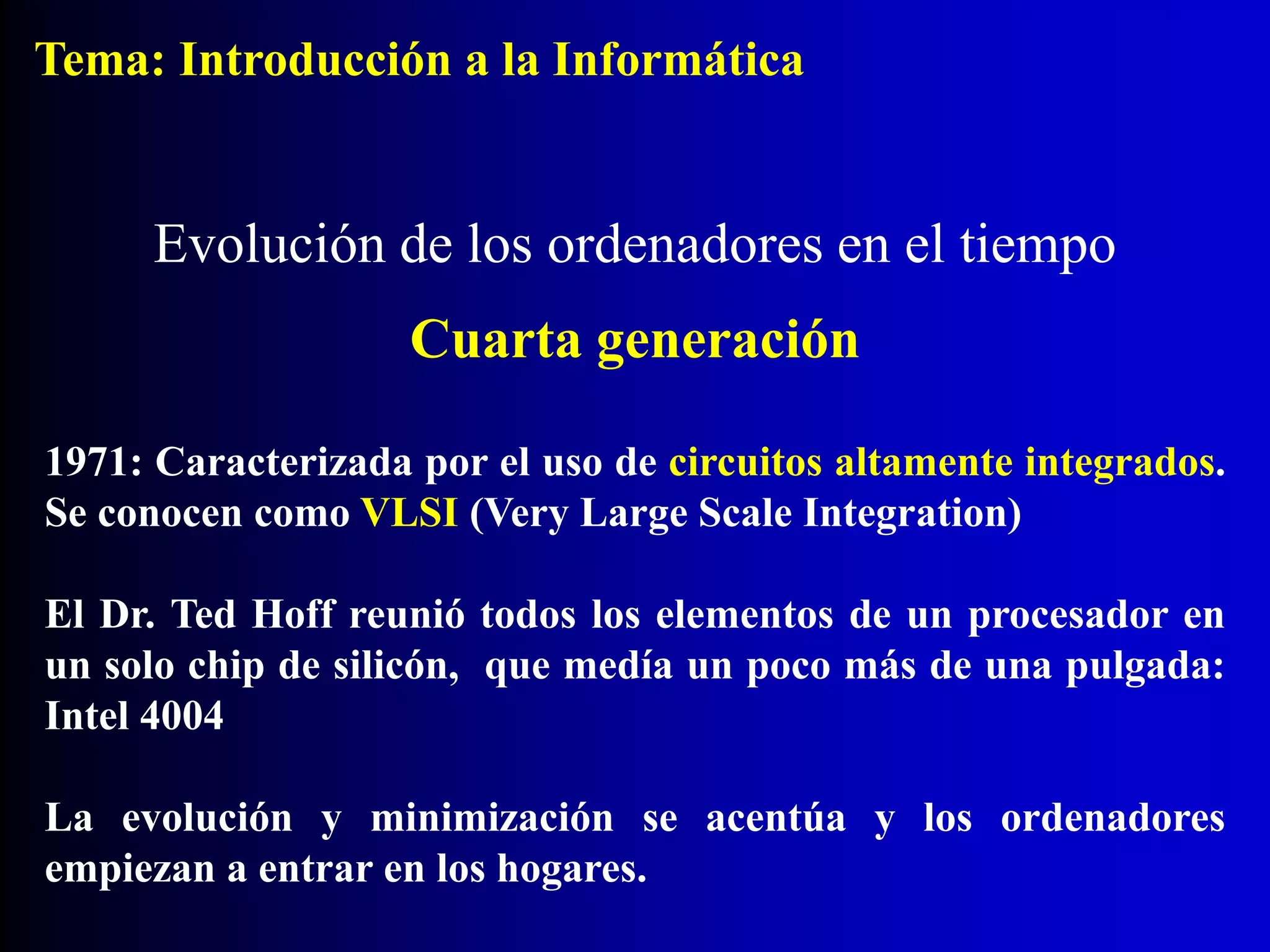 Tema: Introducción a la Informática

Evolución de los ordenadores en el tiempo

Cuarta generación

1971: Caracterizada por el uso de circuitos altamente integrados. Se conocen como VLSI (Very Large Scale Integration)

El Dr. Ted Hoff reunió todos los elementos de un procesador en un solo chip de silicón, que medía un poco más de una pulgada: Intel 4004

La evolución y minimización se acentúa y los ordenadores empiezan a entrar en los hogares.